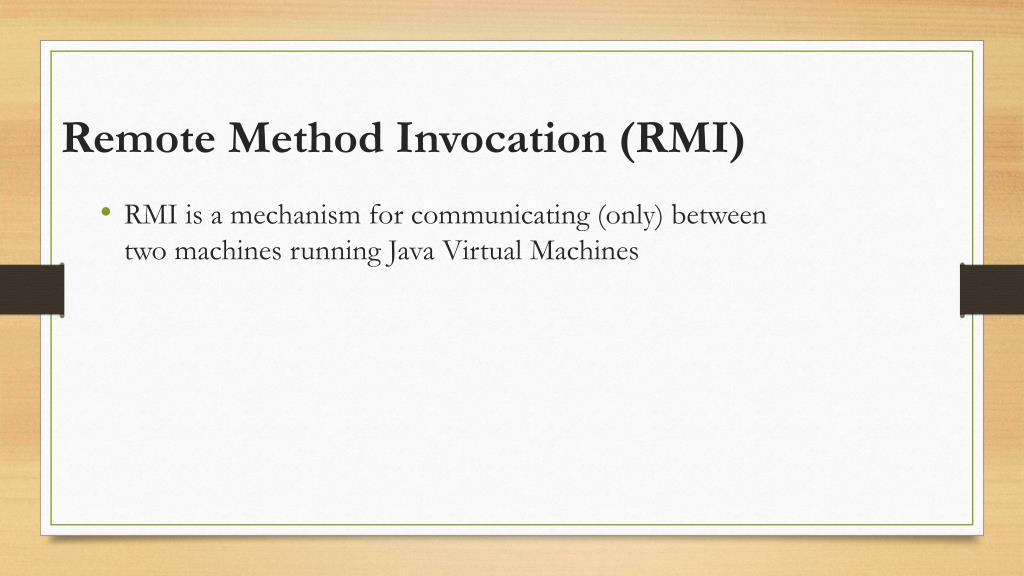 Remote Method Invocation (RMI)

• RMI is a mechanism for communicating (only) between two machines running Java Virtual Machines